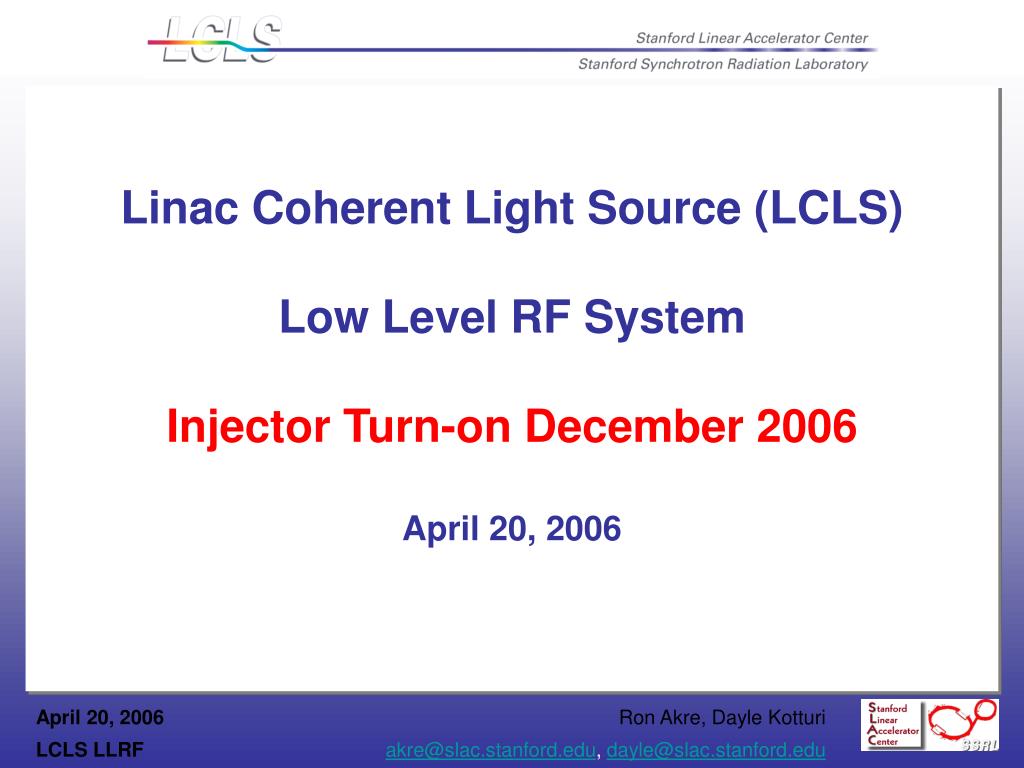 LCLS

Stanford Linear Accelerator Center

Stanford Synchrotron Radiation Laboratory

Linac Coherent Light Source (LCLS)

Low Level RF System

Injector Turn-on December 2006

April 20, 2006

April 20, 2006

LCLS LLRF

Ron Akre, Dayle Kotturi

akre@slac.stanford.edu, dayle@slac.stanford.edu

Stanford Linear Accelerator Center

SSRL